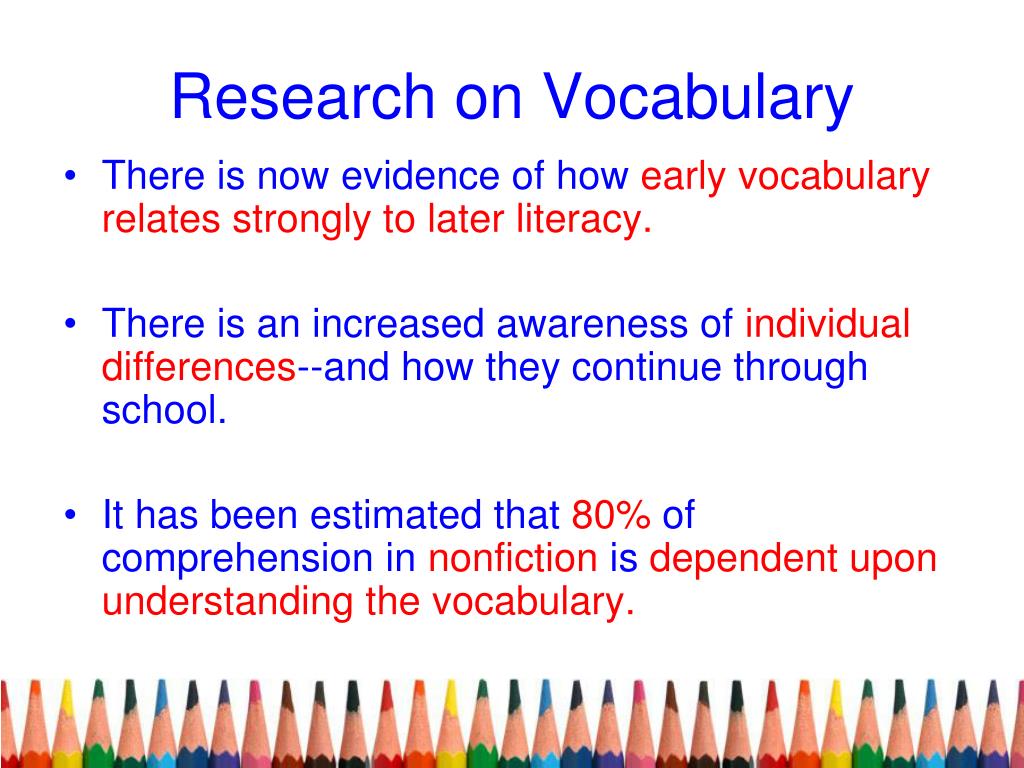 Research on Vocabulary

• There is now evidence of how early vocabulary relates strongly to later literacy.

• There is an increased awareness of individual differences--and how they continue through school.

• It has been estimated that 80% of comprehension in nonfiction is dependent upon understanding the vocabulary.